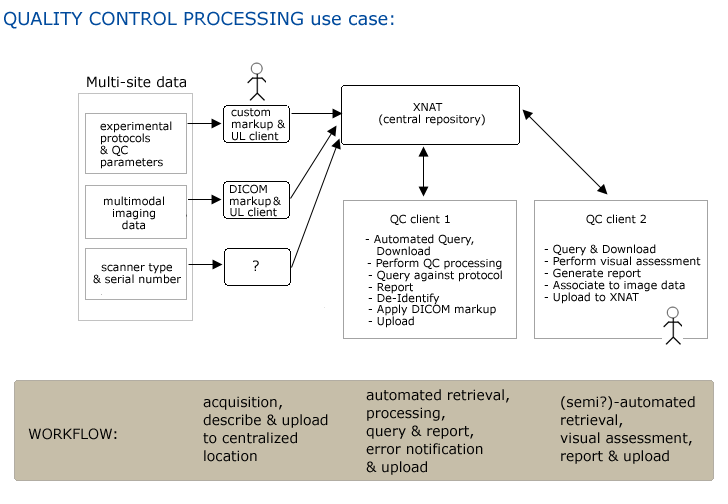 QUALITY CONTROL PROCESSING use case:

Multi-site data

experimental protocols & QC parameters

multimodal imaging data

scanner type & serial number

custom markup & UL client

DICOM markup & UL client

?

XNAT
(central repository)

QC client 1

- Automated Query, Download
- Perform QC processing
- Query against protocol
- Report
- De-Identify
- Apply DICOM markup
- Upload

QC client 2

- Query & Download
- Perform visual assessment
- Generate report
- Associate to image data
- Upload to XNAT

WORKFLOW:

acquisition, describe & upload to centralized location

automated retrieval, processing, query & report, error notification & upload

(semi?)-automated retrieval, visual assessment, report & upload